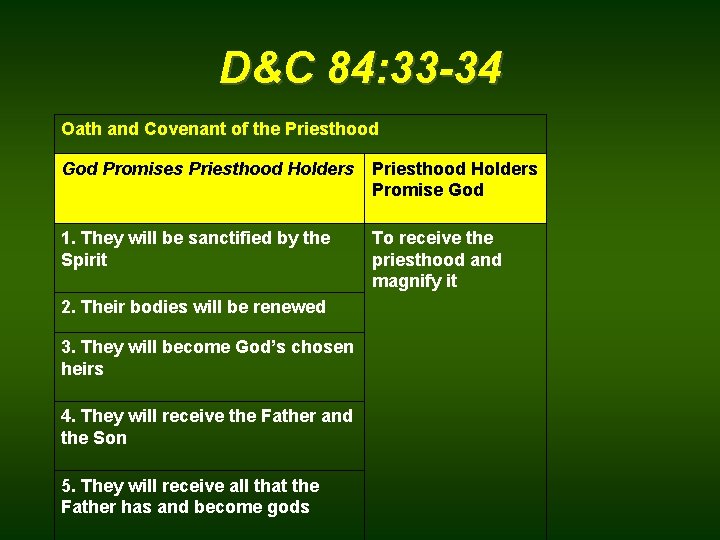 D&C 84:33-34

| Oath and Covenant of the Priesthood | |
|---|---|
| God Promises Priesthood Holders | Priesthood Holders Promise God |
| 1. They will be sanctified by the Spirit | To receive the priesthood and magnify it |
| 2. Their bodies will be renewed | |
| 3. They will become God's chosen heirs | |
| 4. They will receive the Father and the Son | |
| 5. They will receive all that the Father has and become gods | |